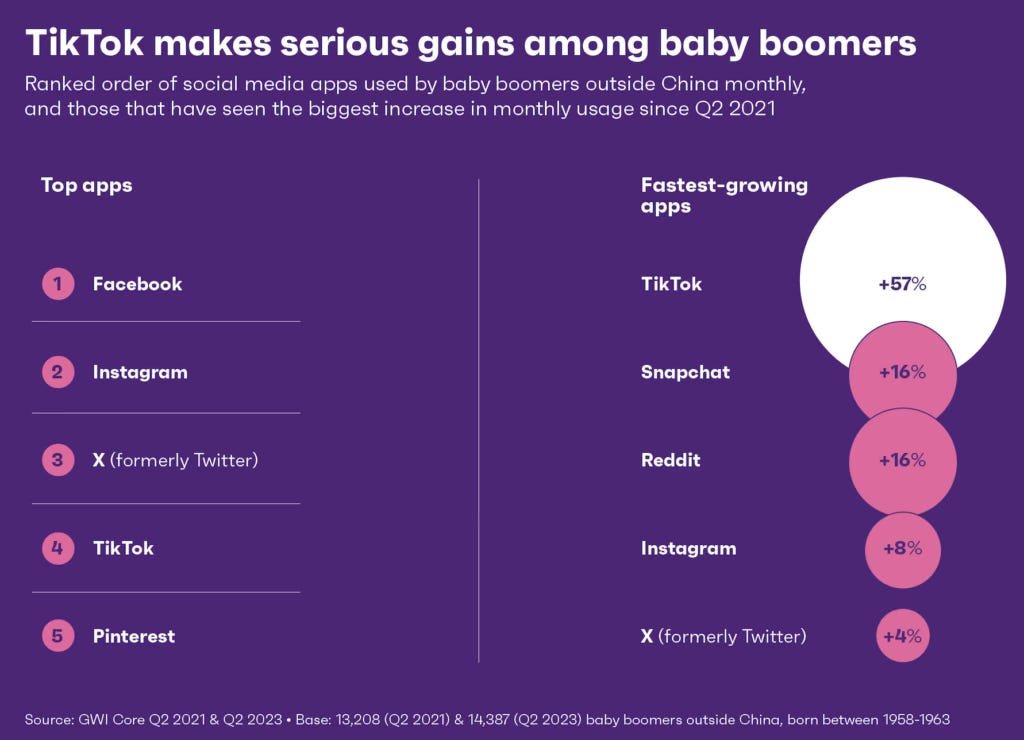 TikTok makes serious gains among baby boomers

Ranked order of social media apps used by baby boomers outside China monthly, and those that have seen the biggest increase in monthly usage since Q2 2021

Top apps

1 Facebook

2 Instagram

3 X (formerly Twitter)

4 TikTok

5 Pinterest

Fastest-growing apps

TikTok +57%

Snapchat +16%

Reddit +16%

Instagram +8%

X (formerly Twitter) +4%

Source: GWI Core Q2 2021 & Q2 2023 • Base: 13,208 (Q2 2021) & 14,387 (Q2 2023) baby boomers outside China, born between 1958-1963